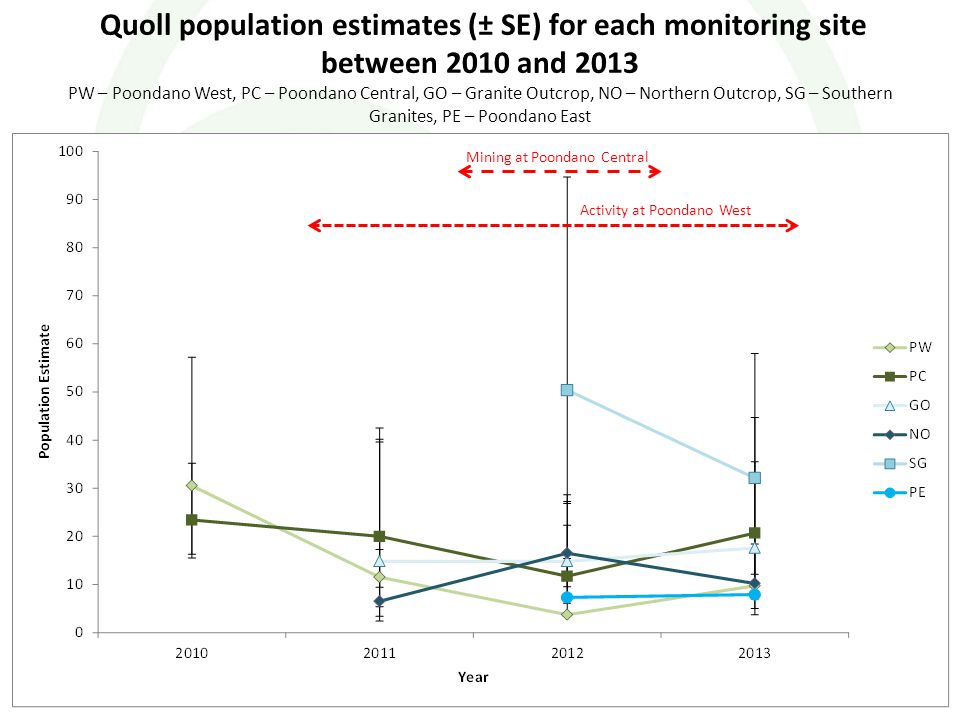 Quoll population estimates (± SE) for each monitoring site between 2010 and 2013

PW – Poondano West, PC – Poondano Central, GO – Granite Outcrop, NO – Northern Outcrop, SG – Southern Granites, PE – Poondano East

Mining at Poondano Central

Activity at Poondano West

100
90
80
70
60
50
40
30
20
10
0

Population Estimate

2010
2011
2012
2013

Year

PW
PC
GO
NO
SG
PE